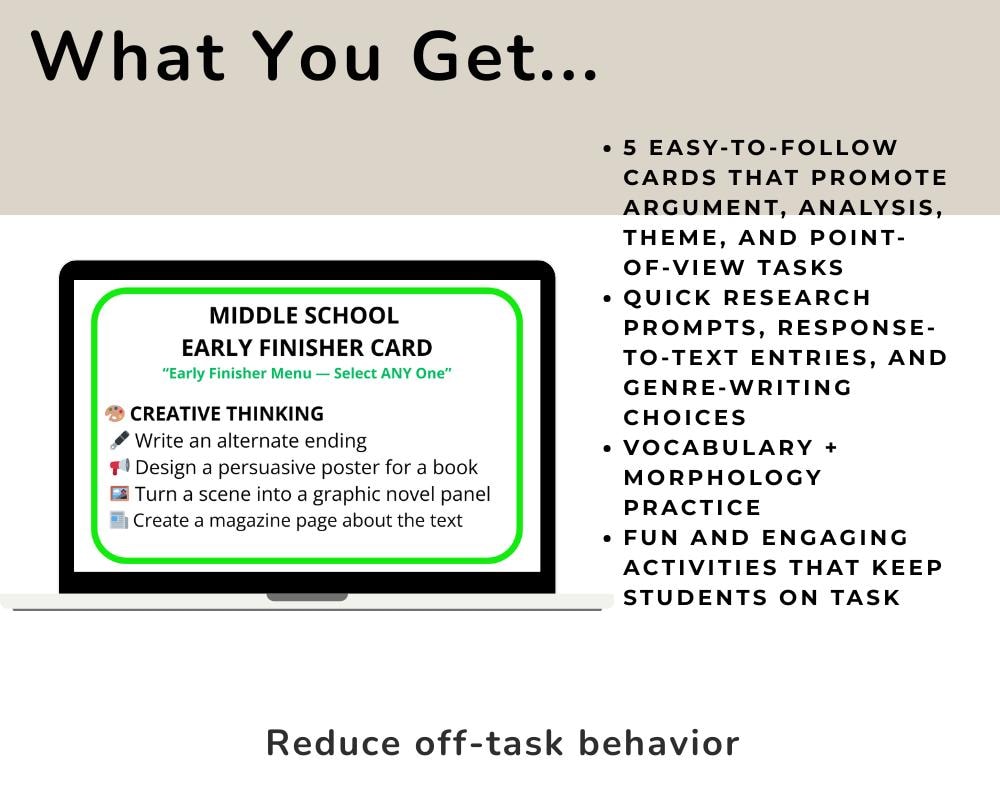 What You Get...

MIDDLE SCHOOL
EARLY FINISHER CARD
"Early Finisher Menu — Select ANY One"

🎨 CREATIVE THINKING
🖋 Write an alternate ending
📢 Design a persuasive poster for a book
🖼 Turn a scene into a graphic novel panel
📰 Create a magazine page about the text

• 5 EASY-TO-FOLLOW CARDS THAT PROMOTE ARGUMENT, ANALYSIS, THEME, AND POINT-OF-VIEW TASKS
• QUICK RESEARCH PROMPTS, RESPONSE-TO-TEXT ENTRIES, AND GENRE-WRITING CHOICES
• VOCABULARY + MORPHOLOGY PRACTICE
• FUN AND ENGAGING ACTIVITIES THAT KEEP STUDENTS ON TASK

Reduce off-task behavior